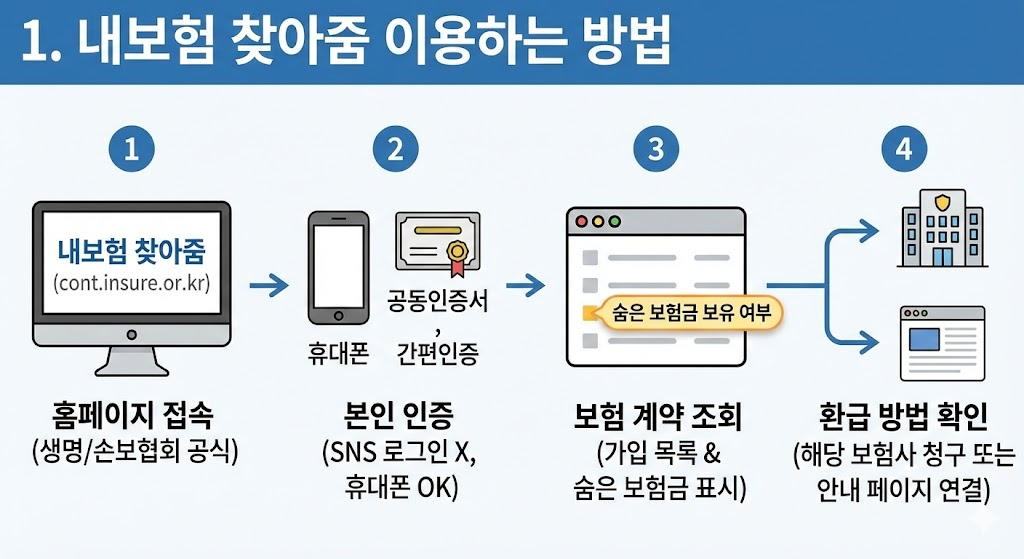 1. 내보험 찾아줌 이용하는 방법

1

내보험 찾아줌
(cont.insure.or.kr)

홈페이지 접속
(생명/손보협회 공식)

2

휴대폰

공동인증서
,
간편인증

본인 인증
(SNS 로그인 X,
휴대폰 OK)

3

숨은 보험금 보유 여부

보험 계약 조회
(가입 목록 &
숨은 보험금 표시)

4

환급 방법 확인
(해당 보험사 청구 또는
안내 페이지 연결)